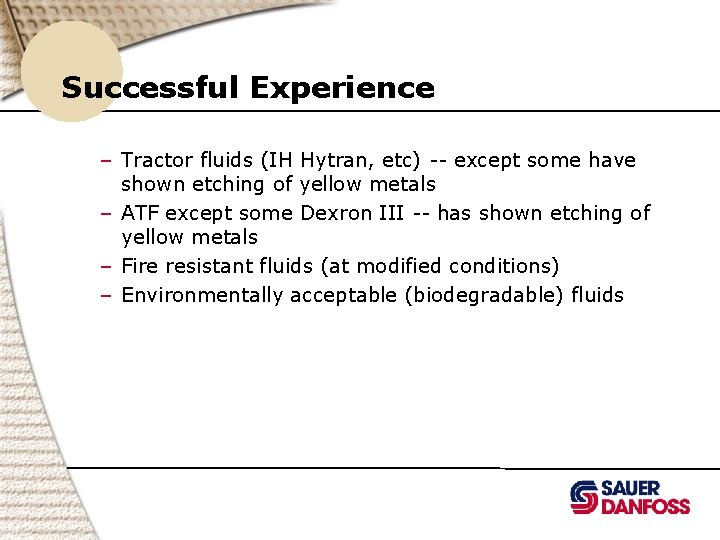 Successful Experience

– Tractor fluids (IH Hytran, etc) -- except some have shown etching of yellow metals
– ATF except some Dexron III -- has shown etching of yellow metals
– Fire resistant fluids (at modified conditions)
– Environmentally acceptable (biodegradable) fluids

SAUER DANFOSS